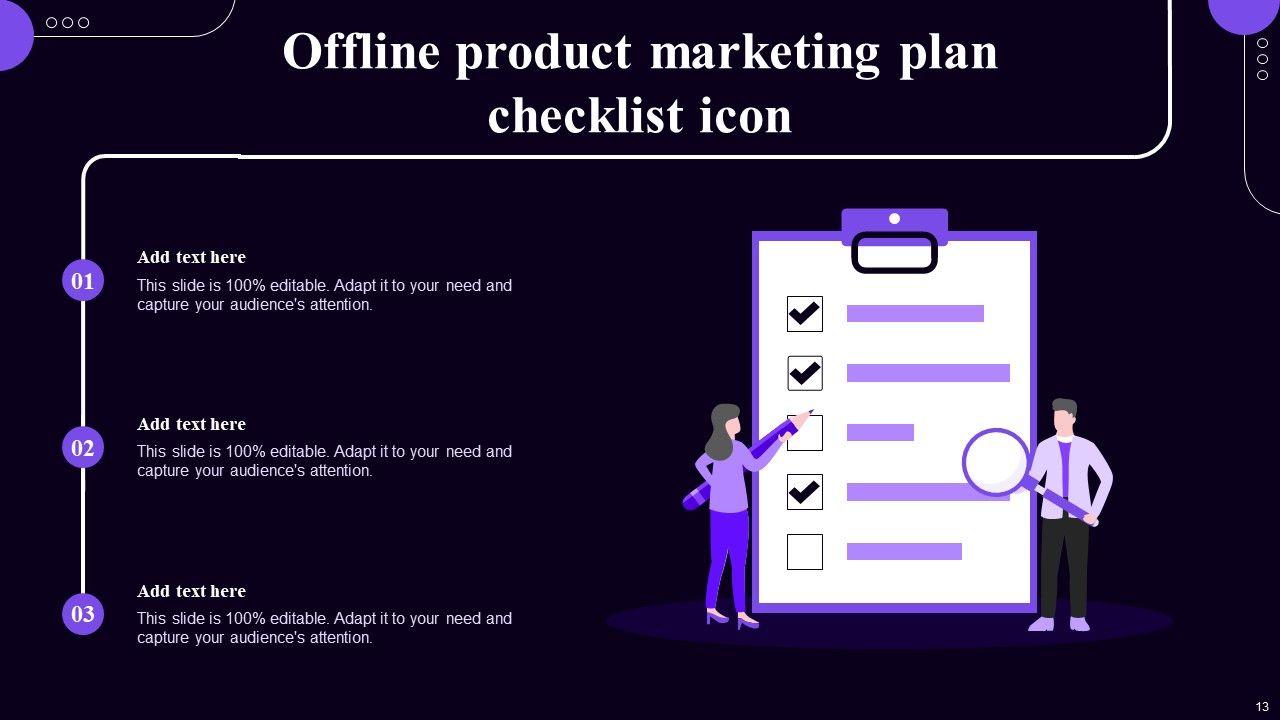 Offline product marketing plan checklist icon

01

Add text here

This slide is 100% editable. Adapt it to your need and capture your audience's attention.

02

Add text here

This slide is 100% editable. Adapt it to your need and capture your audience's attention.

03

Add text here

This slide is 100% editable. Adapt it to your need and capture your audience's attention.

13